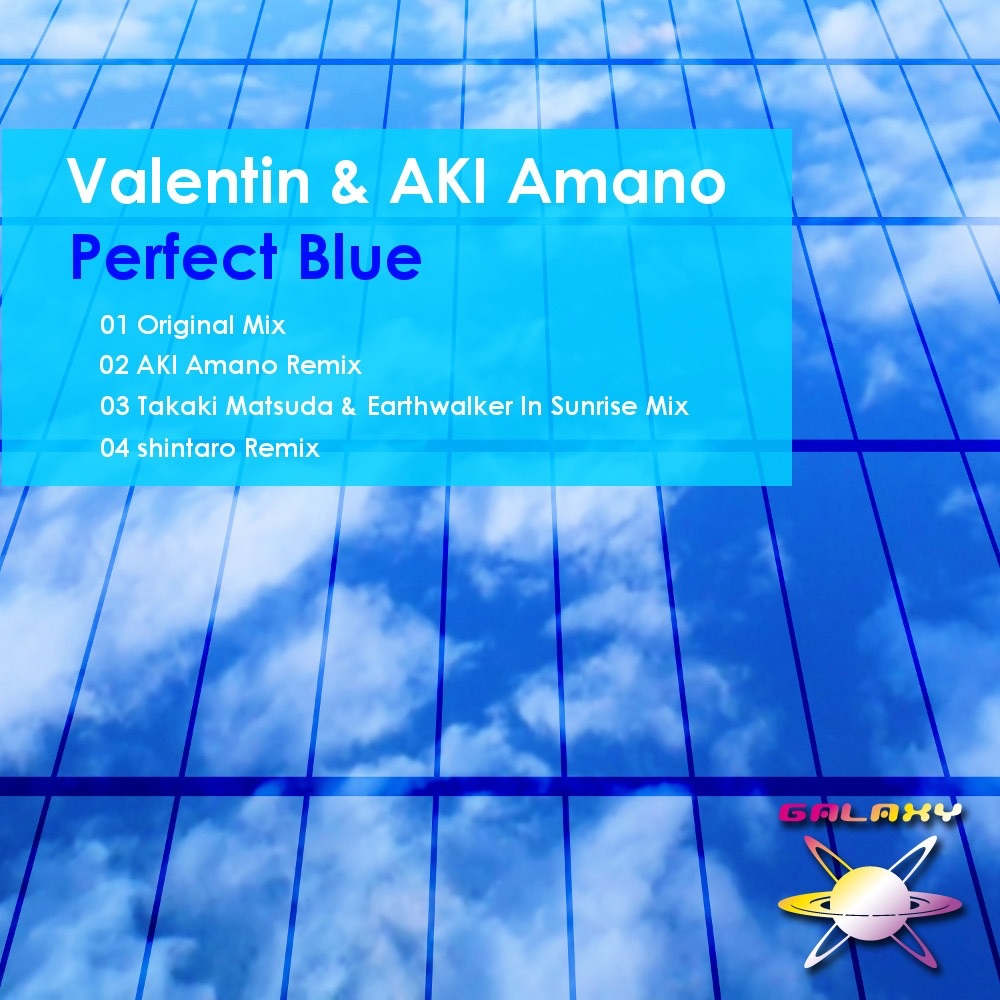 Valentin & AKI Amano
Perfect Blue

01 Original Mix
02 AKI Amano Remix
03 Takaki Matsuda & Earthwalker In Sunrise Mix
04 shintaro Remix

GALAXY